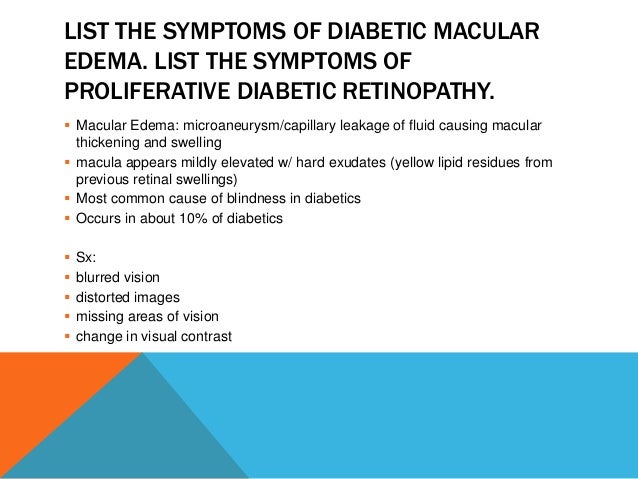 LIST THE SYMPTOMS OF DIABETIC MACULAR EDEMA. LIST THE SYMPTOMS OF PROLIFERATIVE DIABETIC RETINOPATHY.

- Macular Edema: microaneurysm/capillary leakage of fluid causing macular thickening and swelling
- macula appears mildly elevated w/ hard exudates (yellow lipid residues from previous retinal swellings)
- Most common cause of blindness in diabetics
- Occurs in about 10% of diabetics

- Sx:
- blurred vision
- distorted images
- missing areas of vision
- change in visual contrast